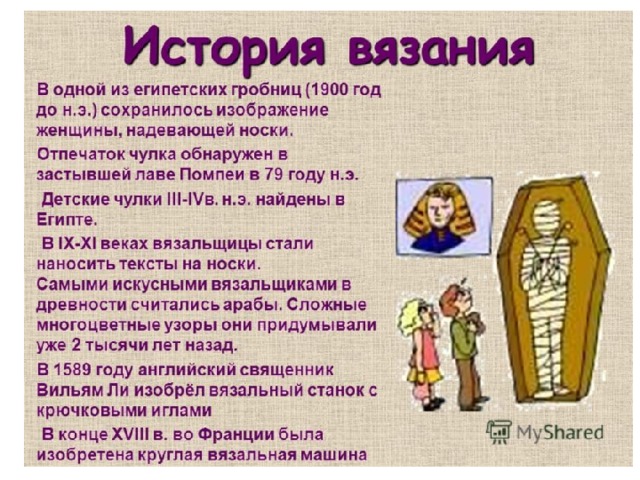 История вязания

В одной из египетских гробниц (1900 год до н.э.) сохранилось изображение женщины, надевающей носки.

Отпечаток чулка обнаружен в застывшей лаве Помпеи в 79 году н.э.

Детские чулки III-IVв. н.э. найдены в Египте.

В IX-XI веках вязальщицы стали наносить тексты на носки.
Самыми искусными вязальщиками в древности считались арабы. Сложные многоцветные узоры они придумывали уже 2 тысячи лет назад.

В 1589 году английский священник Вильям Ли изобрёл вязальный станок с крючковыми иглами

В конце XVIII в. во Франции была изобретена круглая вязальная машина

MyShared